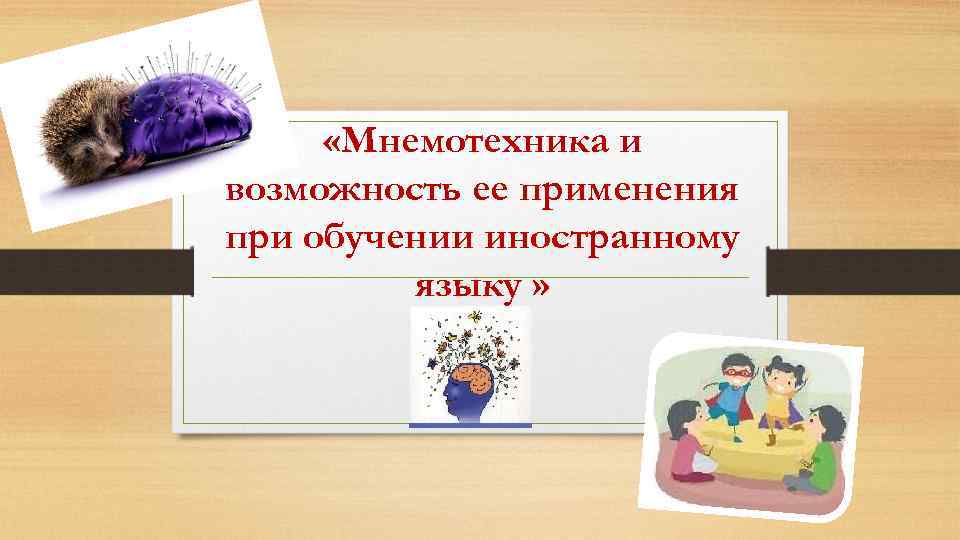 «Мнемотехника и возможность ее применения при обучении иностранному языку »